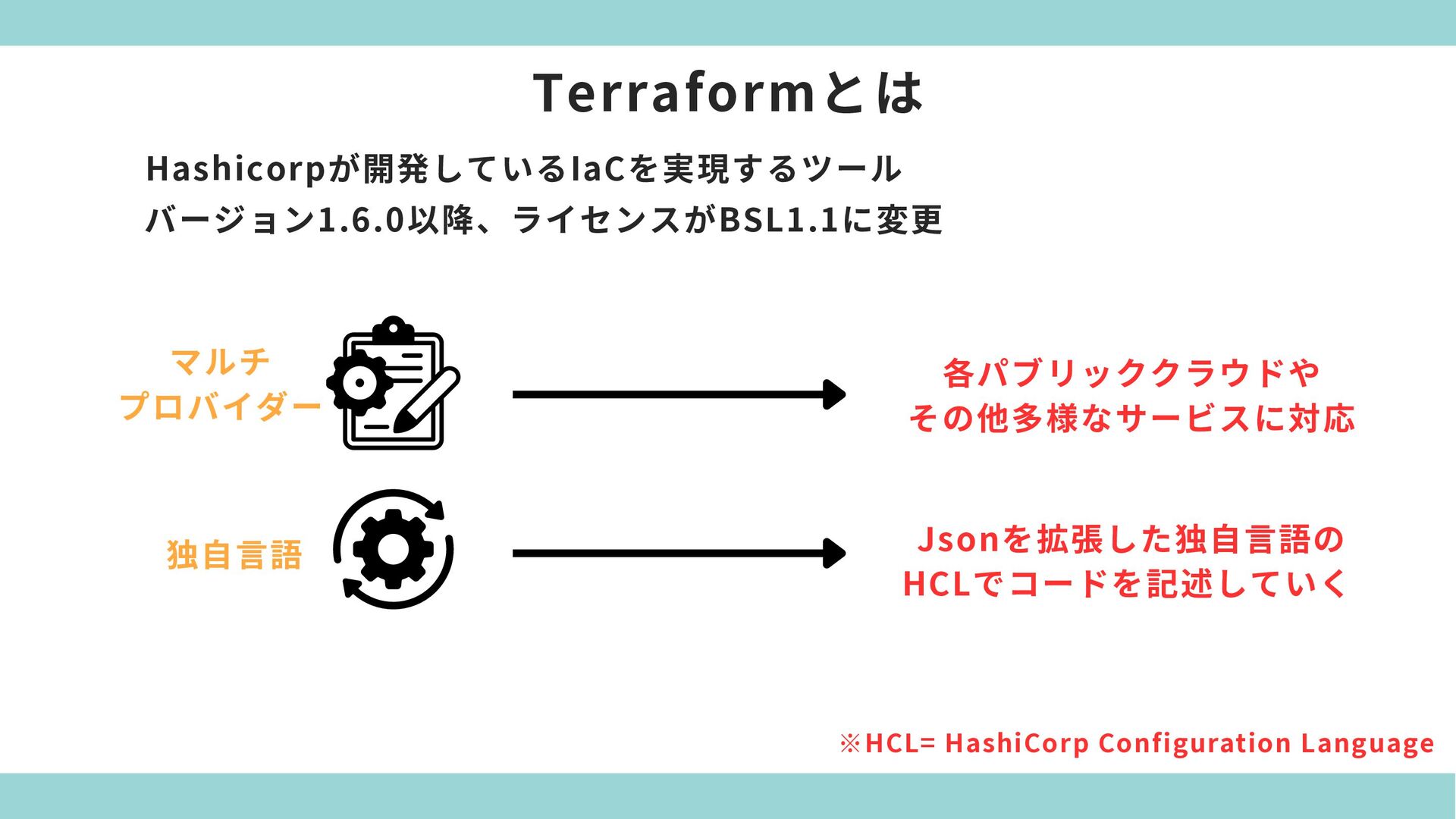 Terraformとは

Hashicorpが開発しているIaCを実現するツール
バージョン1.6.0以降、ライセンスがBSL1.1に変更

マルチ
プロバイダー

各パブリッククラウドや
その他多様なサービスに対応

独自言語

Jsonを拡張した独自言語の
HCLでコードを記述していく

※HCL= HashiCorp Configuration Language